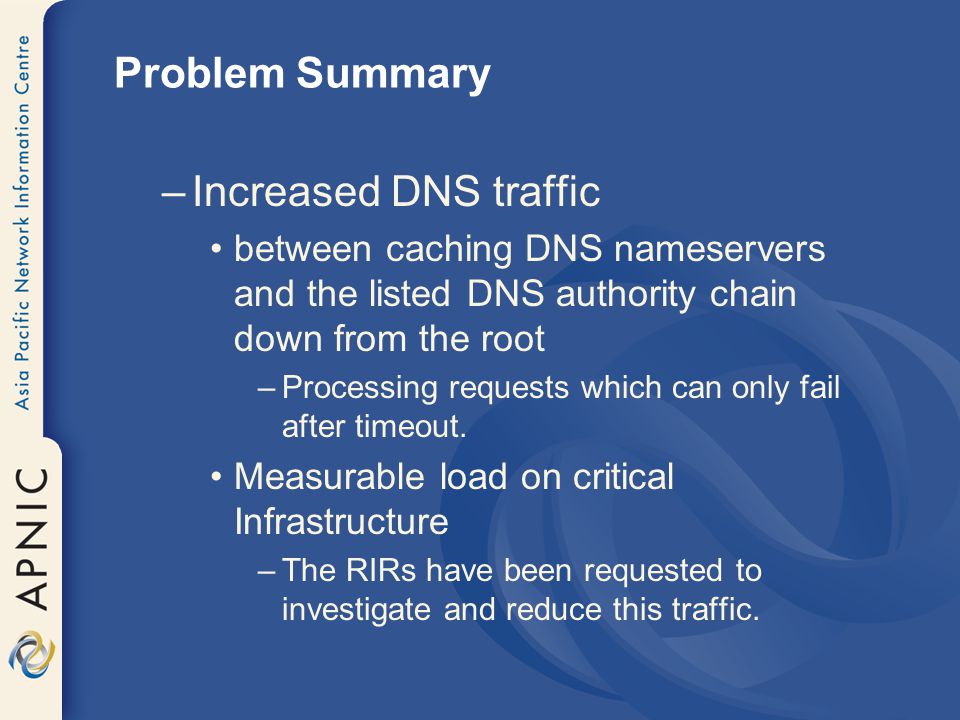 Asia Pacific Network Information Centre

APNIC

Problem Summary

– Increased DNS traffic

• between caching DNS nameservers and the listed DNS authority chain down from the root

– Processing requests which can only fail after timeout.

• Measurable load on critical Infrastructure

– The RIRs have been requested to investigate and reduce this traffic.